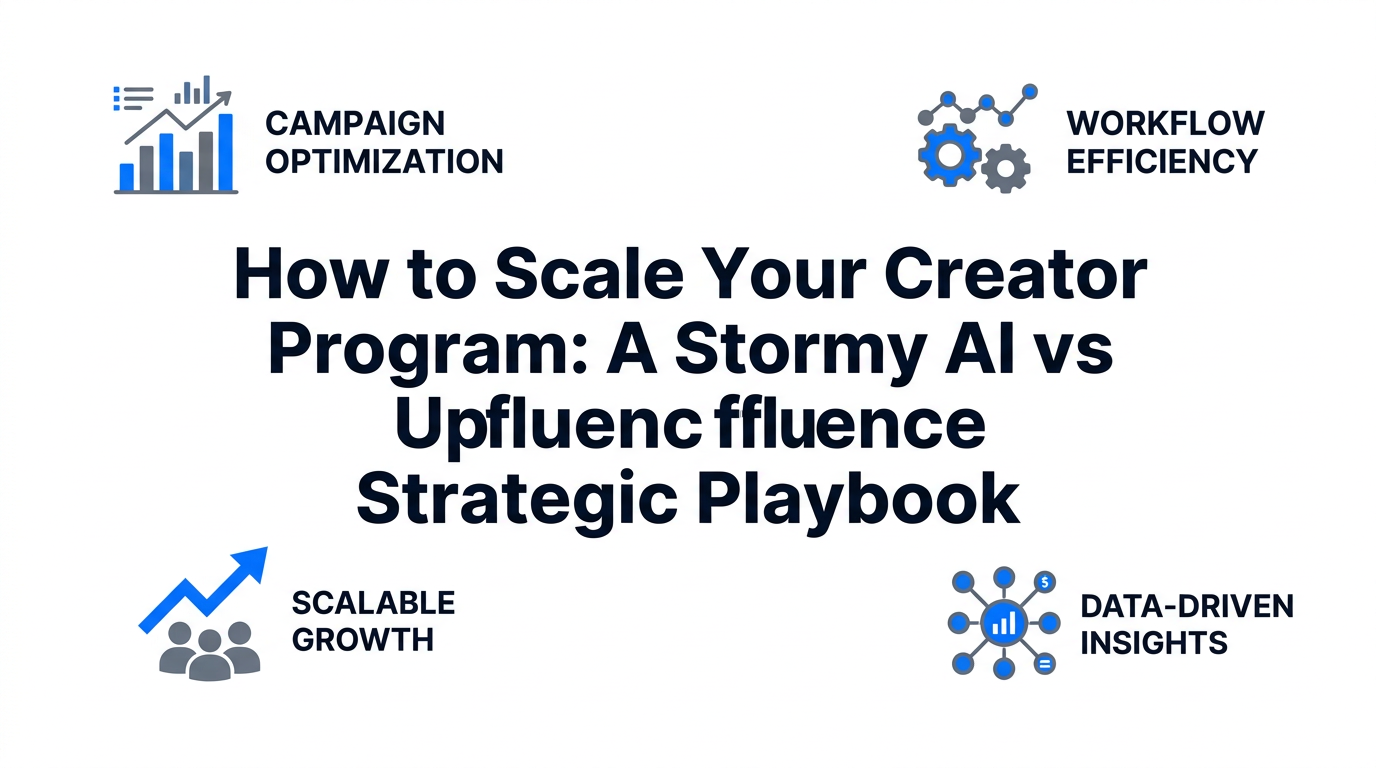 CAMPAIGN OPTIMIZATION

WORKFLOW EFFICIENCY

How to Scale Your Creator Program: A Stormy AI vs Upfluenc ffluence Strategic Playbook

SCALABLE GROWTH

DATA-DRIVEN INSIGHTS